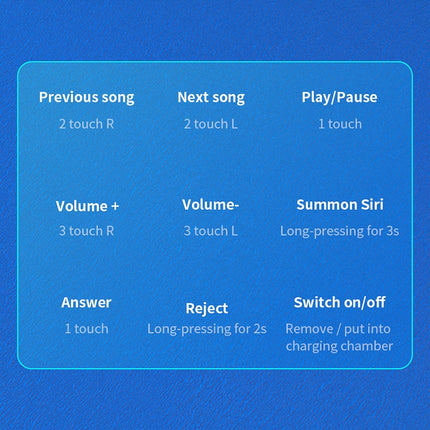 Previous song
2 touch R

Next song
2 touch L

Play/Pause
1 touch

Volume +
3 touch R

Volume-
3 touch L

Summon Siri
Long-pressing for 3s

Answer
1 touch

Reject
Long-pressing for 2s

Switch on/off
Remove / put into charging chamber